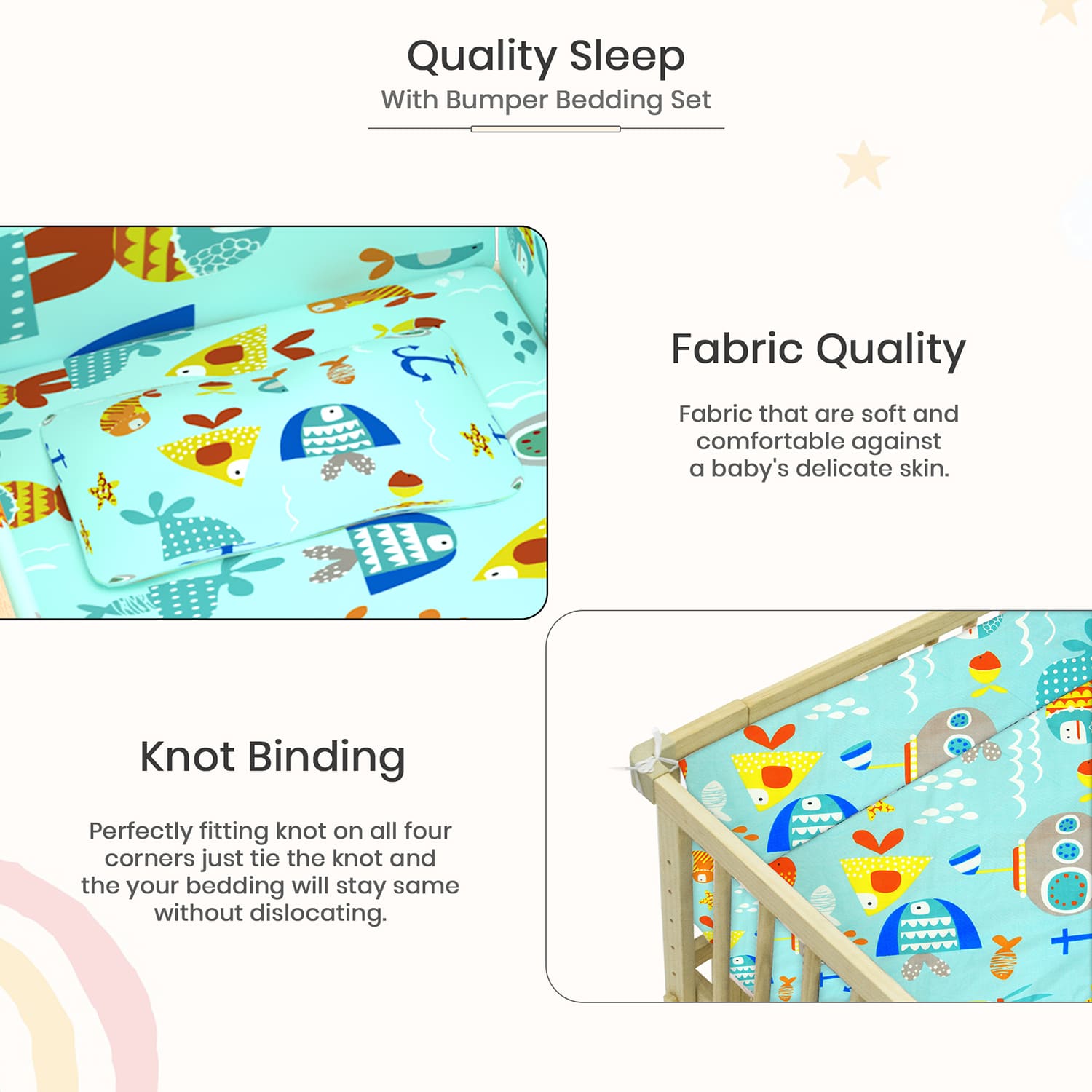 Quality Sleep
With Bumper Bedding Set

Fabric Quality

Fabric that are soft and comfortable against a baby's delicate skin.

Knot Binding

Perfectly fitting knot on all four corners just tie the knot and the your bedding will stay same without dislocating.